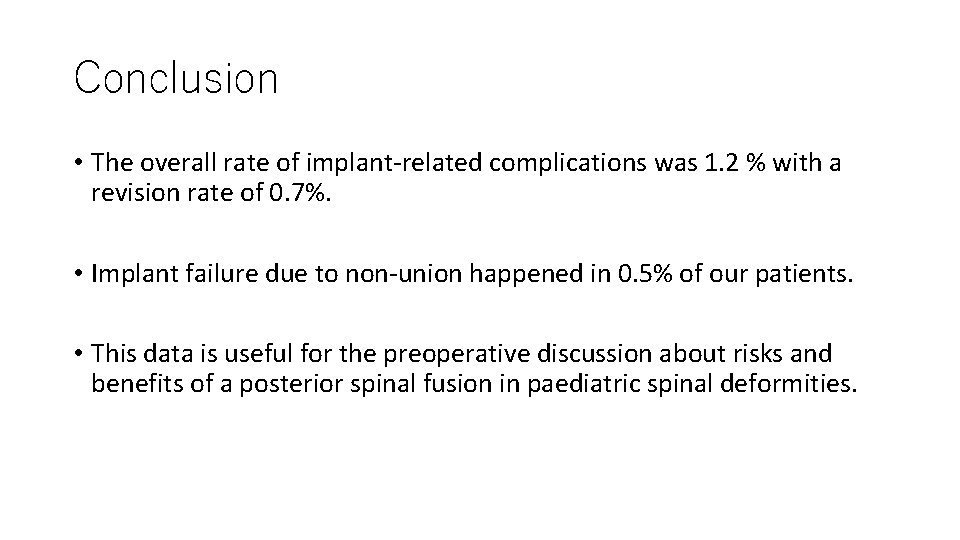 Conclusion

• The overall rate of implant-related complications was 1.2 % with a revision rate of 0.7%.

• Implant failure due to non-union happened in 0.5% of our patients.

• This data is useful for the preoperative discussion about risks and benefits of a posterior spinal fusion in paediatric spinal deformities.